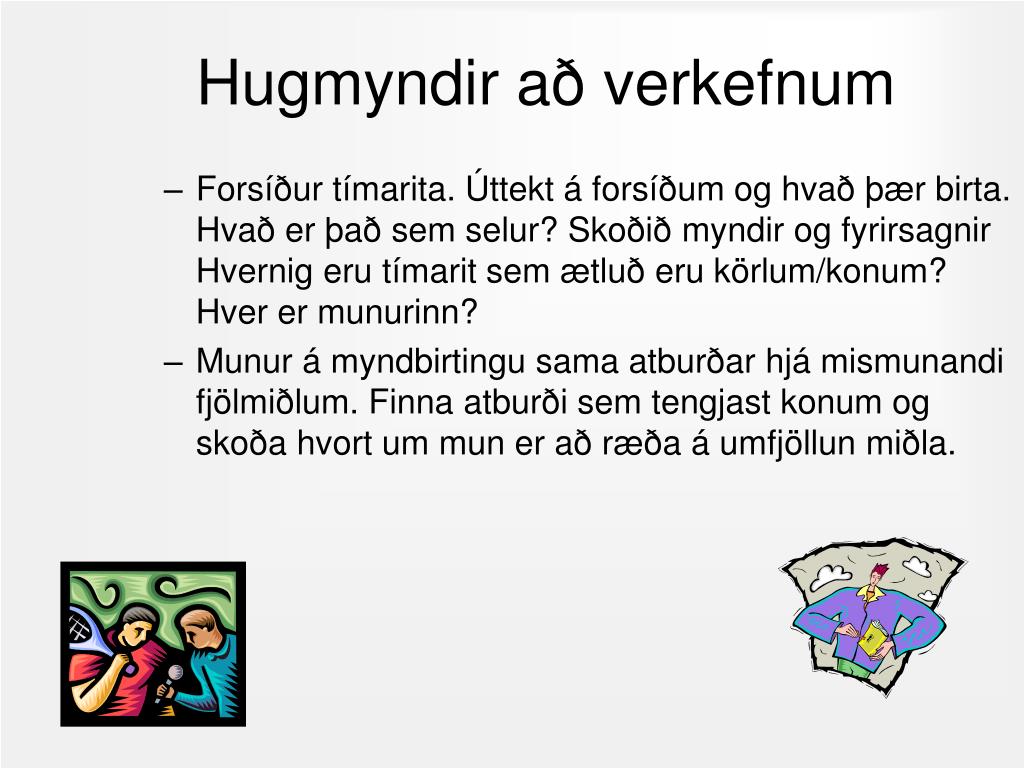 Hugmyndir að verkefnum

– Forsíður tímarita. Úttekt á forsíðum og hvað þær birta. Hvað er það sem selur? Skoðið myndir og fyrirsagnir Hvernig eru tímarit sem ætluð eru körlum/konum? Hver er munurinn?

– Munur á myndbirtingu sama atburðar hjá mismunandi fjölmiðlum. Finna atburði sem tengjast konum og skoða hvort um mun er að ræða á umfjöllun miðla.